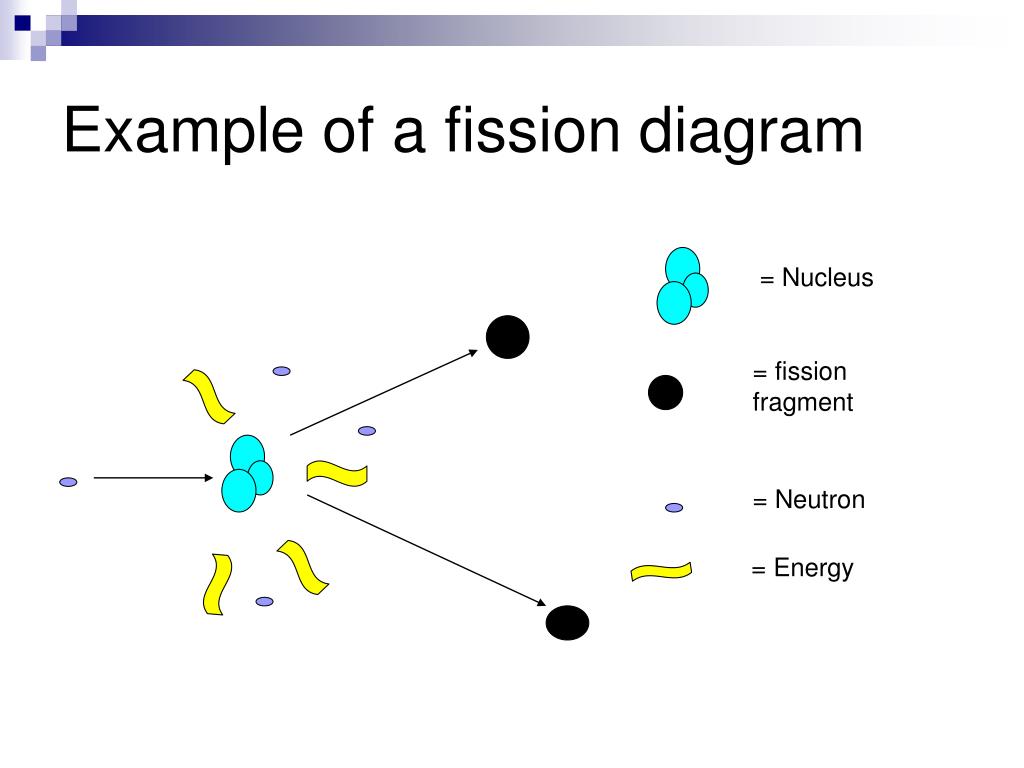 Example of a fission diagram

= Nucleus

= fission fragment

= Neutron

= Energy